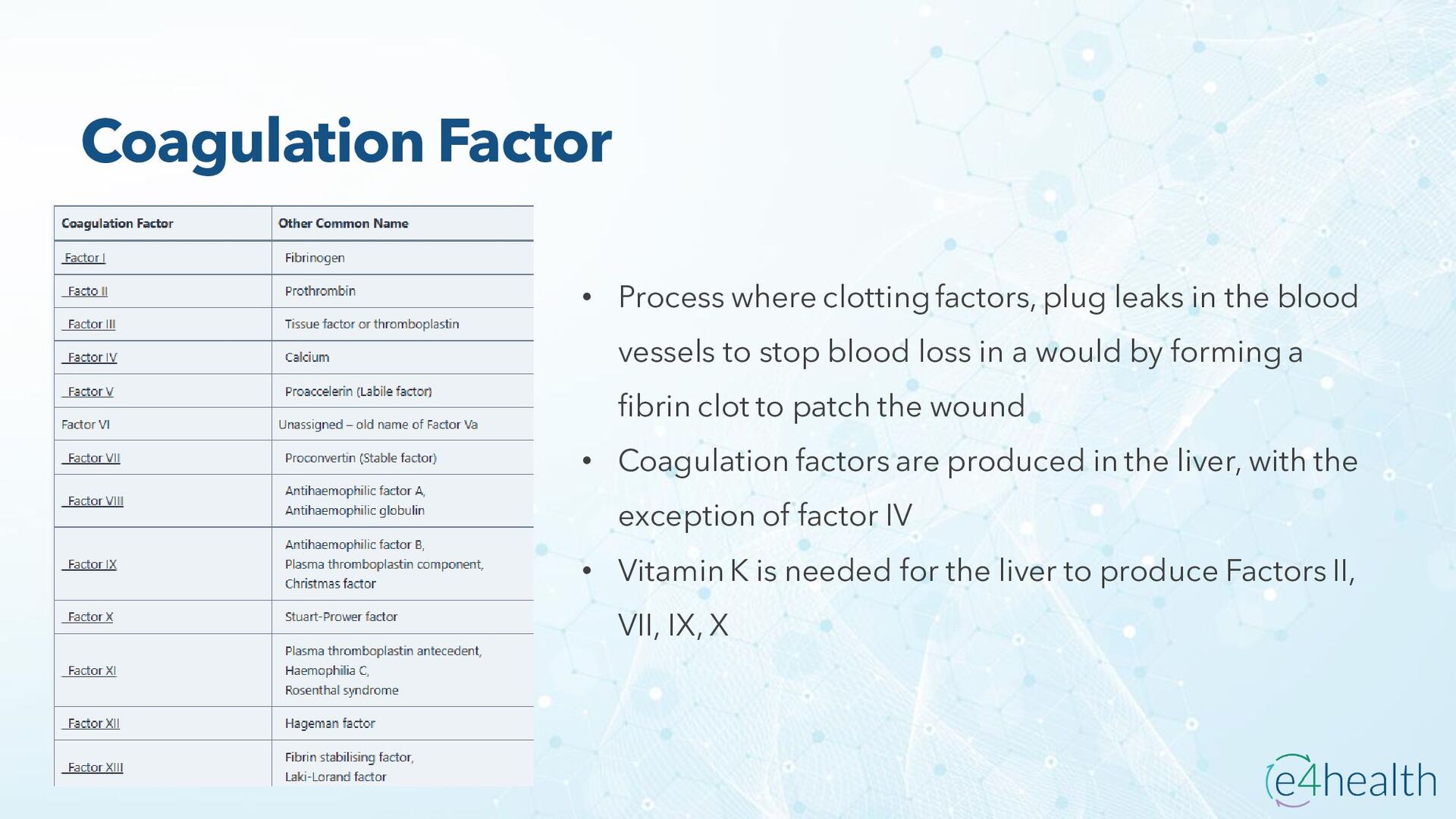 Coagulation Factor

| Coagulation Factor | Other Common Name |
|---|---|
| Factor I | Fibrinogen |
| Facto II | Prothrombin |
| Factor III | Tissue factor or thromboplastin |
| Factor IV | Calcium |
| Factor V | Proaccelerin (Labile factor) |
| Factor VI | Unassigned – old name of Factor Va |
| Factor VII | Proconvertin (Stable factor) |
| Factor VIII | Antihaemophilic factor A, Antihaemophilic globulin |
| Factor IX | Antihaemophilic factor B, Plasma thromboplastin component, Christmas factor |
| Factor X | Stuart-Prower factor |
| Factor XI | Plasma thromboplastin antecedent, Haemophilia C, Rosenthal syndrome |
| Factor XII | Hageman factor |
| Factor XIII | Fibrin stabilising factor, Laki-Lorand factor |

• Process where clotting factors, plug leaks in the blood vessels to stop blood loss in a would by forming a fibrin clot to patch the wound

• Coagulation factors are produced in the liver, with the exception of factor IV

• Vitamin K is needed for the liver to produce Factors II, VII, IX, X

e4health